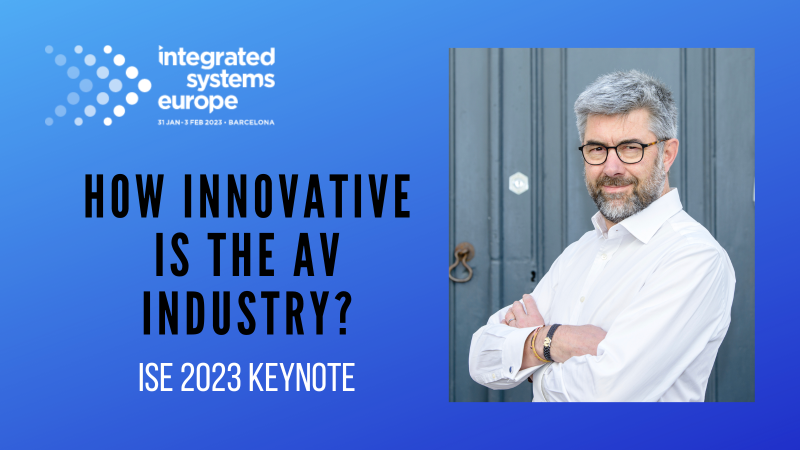 integrated systems europe

31 JAN - 3 FEB 2023 • BARCELONA

HOW INNOVATIVE IS THE AV INDUSTRY?

ISE 2023 KEYNOTE